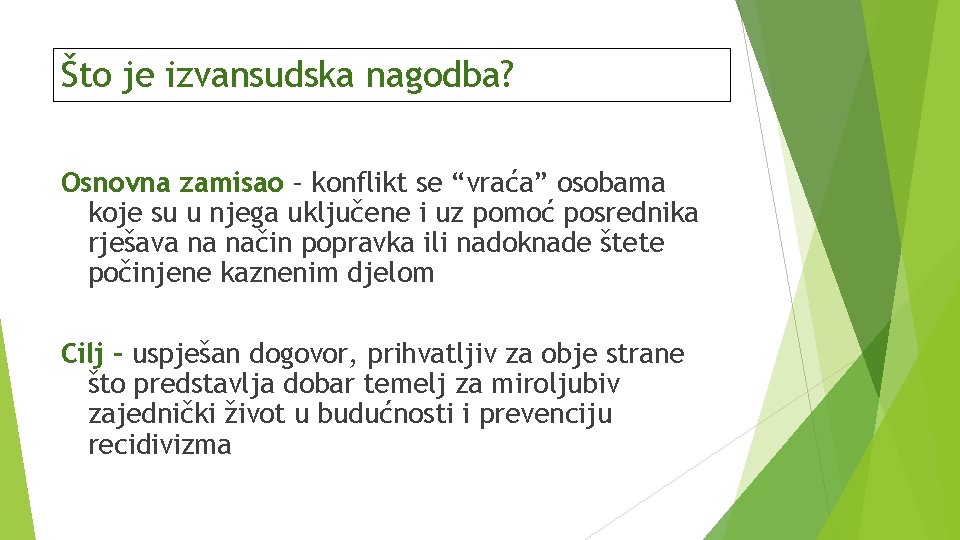 Što je izvansudska nagodba?

Osnovna zamisao – konflikt se “vraća” osobama koje su u njega uključene i uz pomoć posrednika rješava na način popravka ili nadoknade štete počinjene kaznenim djelom

Cilj – uspješan dogovor, prihvatljiv za obje strane što predstavlja dobar temelj za miroljubiv zajednički život u budućnosti i prevenciju recidivizma